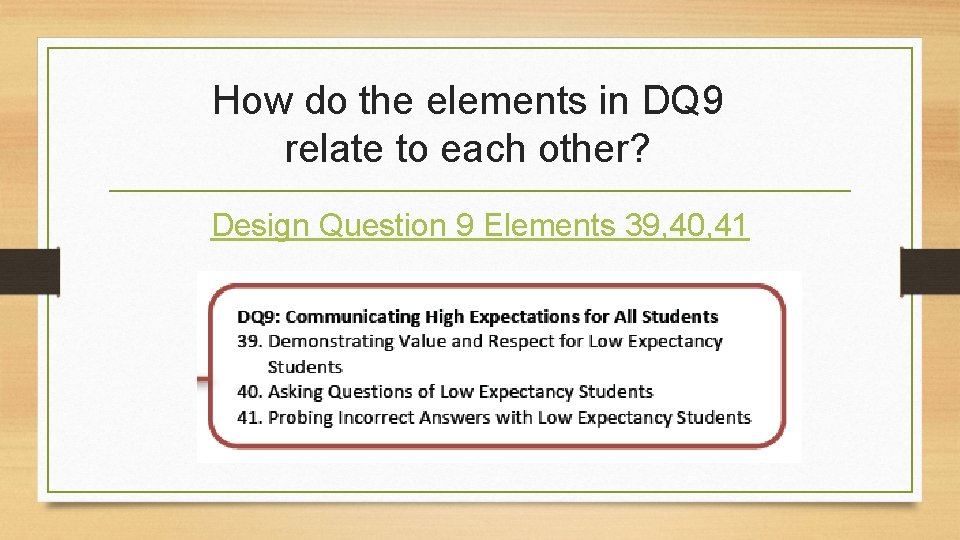 How do the elements in DQ9 relate to each other?

Design Question 9 Elements 39,40,41

DQ9: Communicating High Expectations for All Students
39. Demonstrating Value and Respect for Low Expectancy Students
40. Asking Questions of Low Expectancy Students
41. Probing Incorrect Answers with Low Expectancy Students